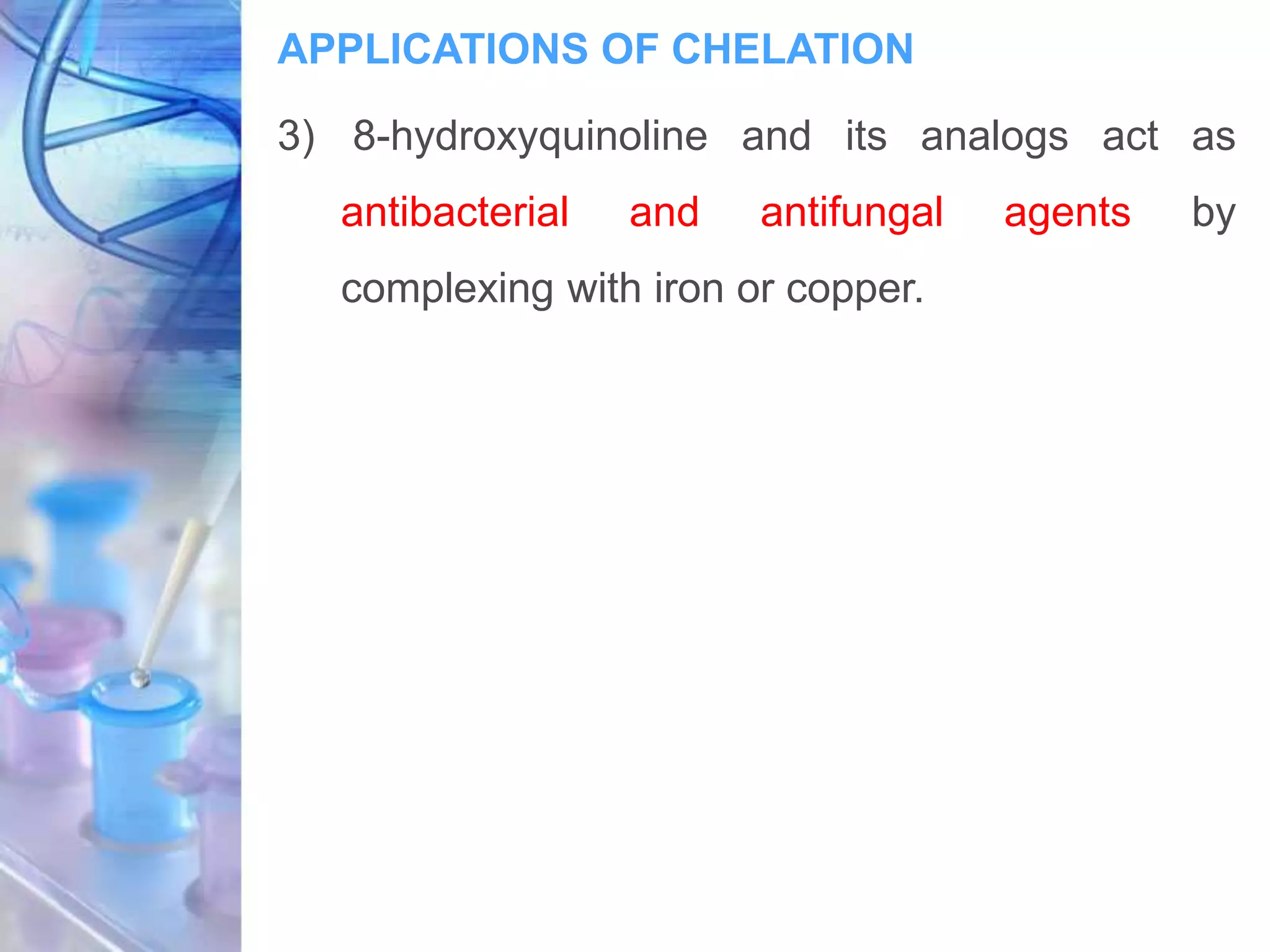 APPLICATIONS OF CHELATION

3) 8-hydroxyquinoline and its analogs act as antibacterial and antifungal agents by complexing with iron or copper.